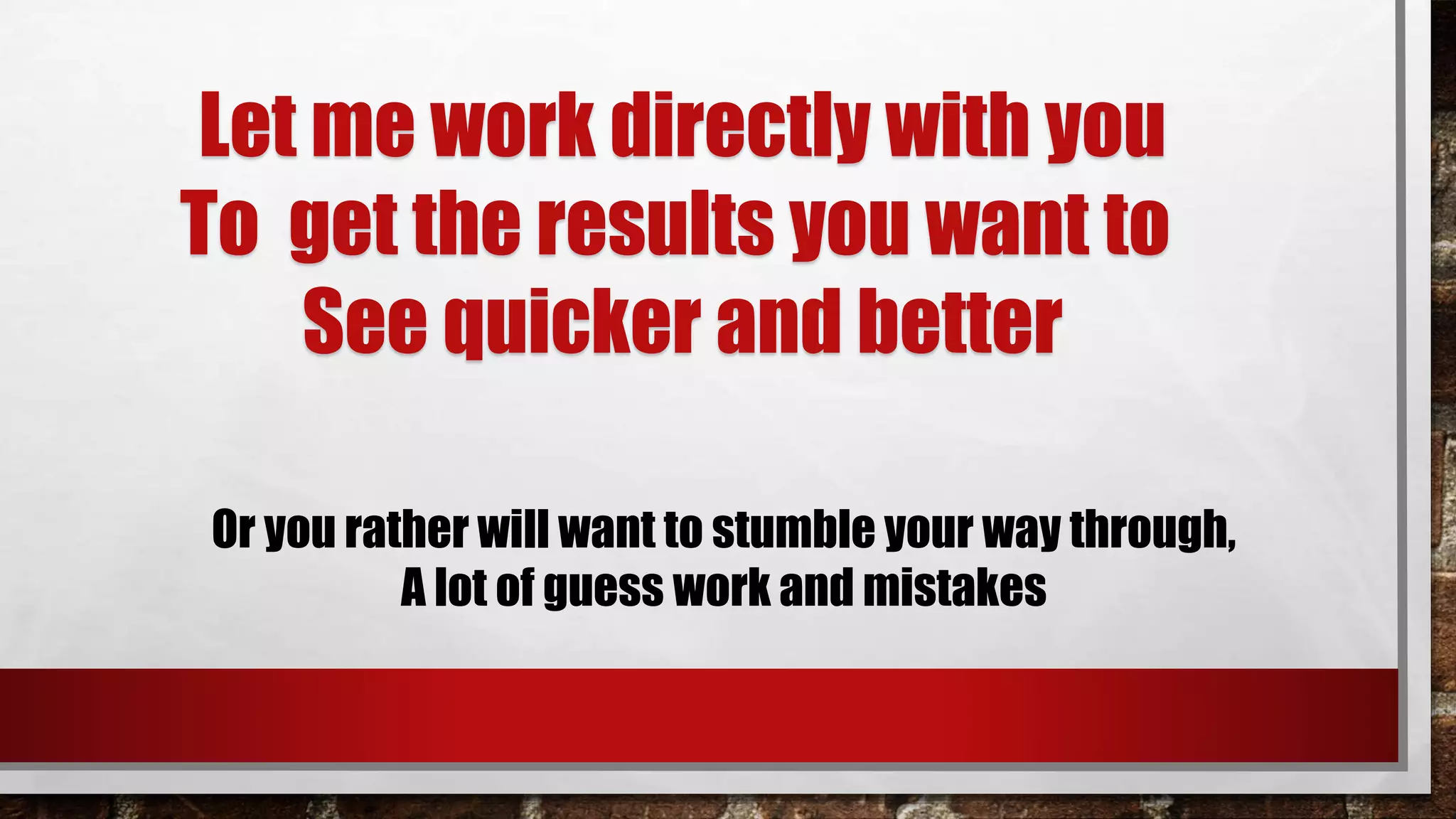 Let me work directly with you
To  get the results you want to
See quicker and better

Or you rather will want to stumble your way through,
A lot of guess work and mistakes